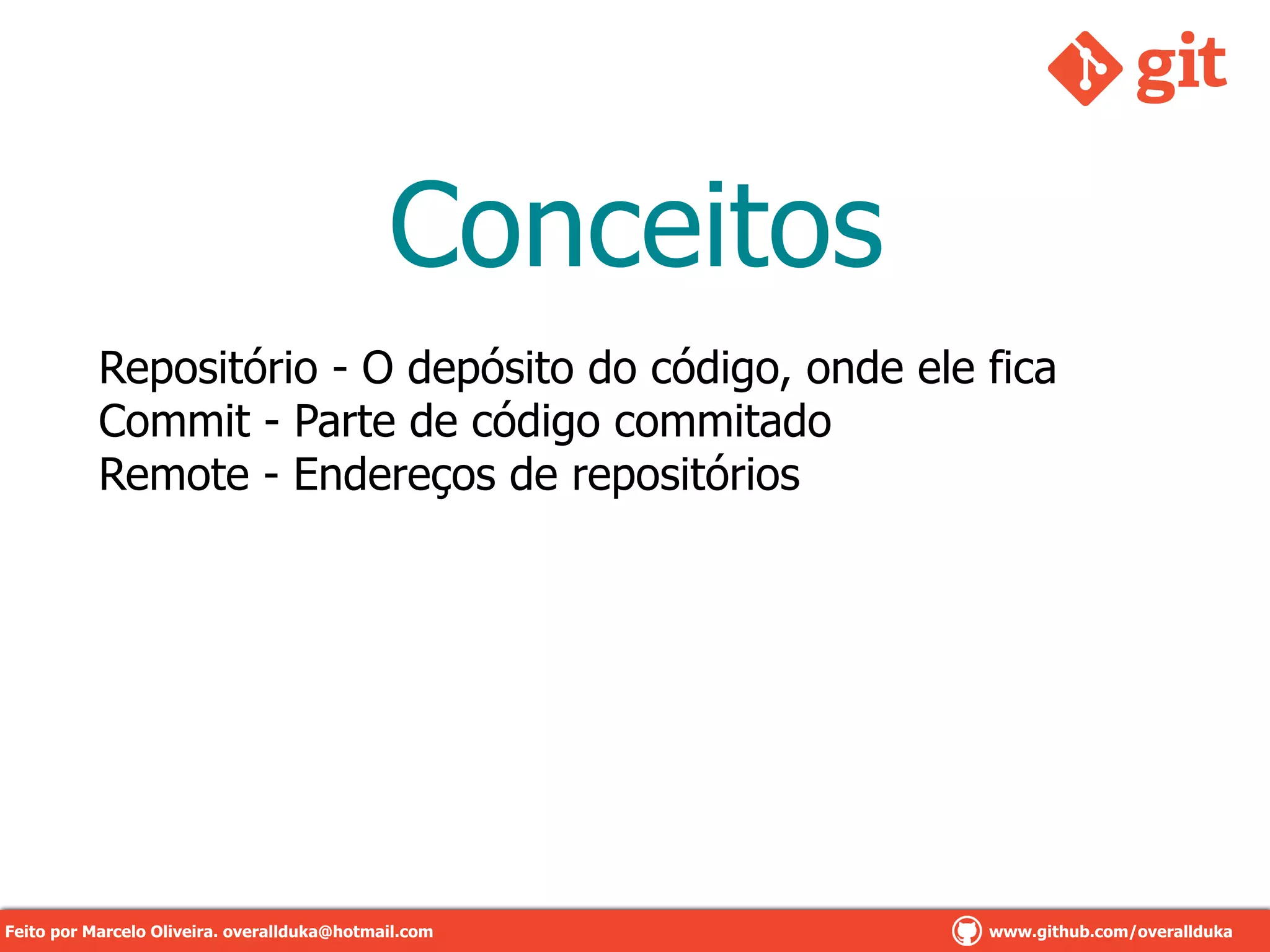 git

Conceitos

Repositório - O depósito do código, onde ele fica
Commit - Parte de código commitado
Remote - Endereços de repositórios

Feito por Marcelo Oliveira. overallduka@hotmail.com

www.github.com/overallduka